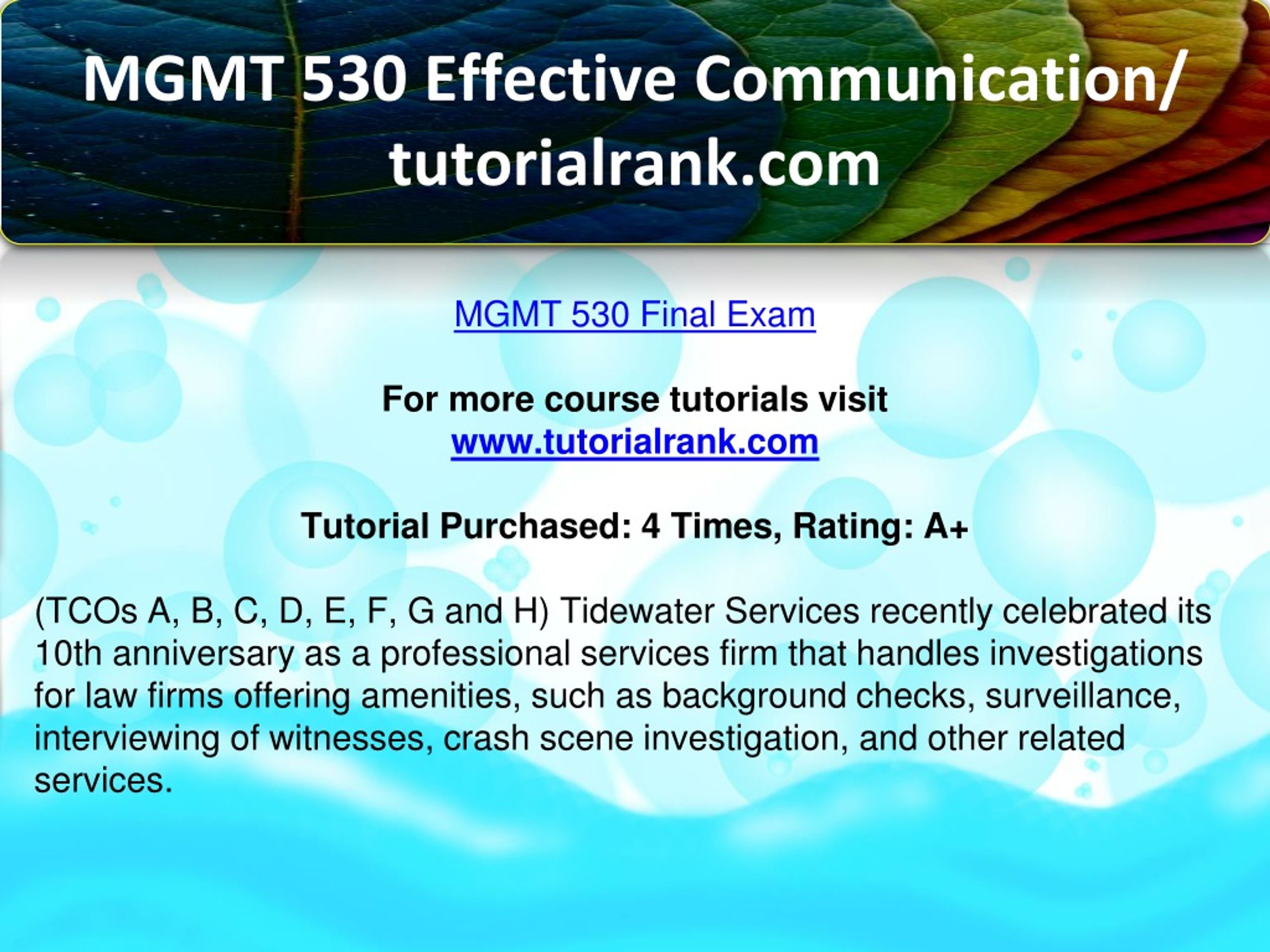 MGMT 530 Effective Communication/ tutorialrank.com

MGMT 530 Final Exam

For more course tutorials visit
www.tutorialrank.com

Tutorial Purchased: 4 Times, Rating: A+

(TCOs A, B, C, D, E, F, G and H) Tidewater Services recently celebrated its 10th anniversary as a professional services firm that handles investigations for law firms offering amenities, such as background checks, surveillance, interviewing of witnesses, crash scene investigation, and other related services.